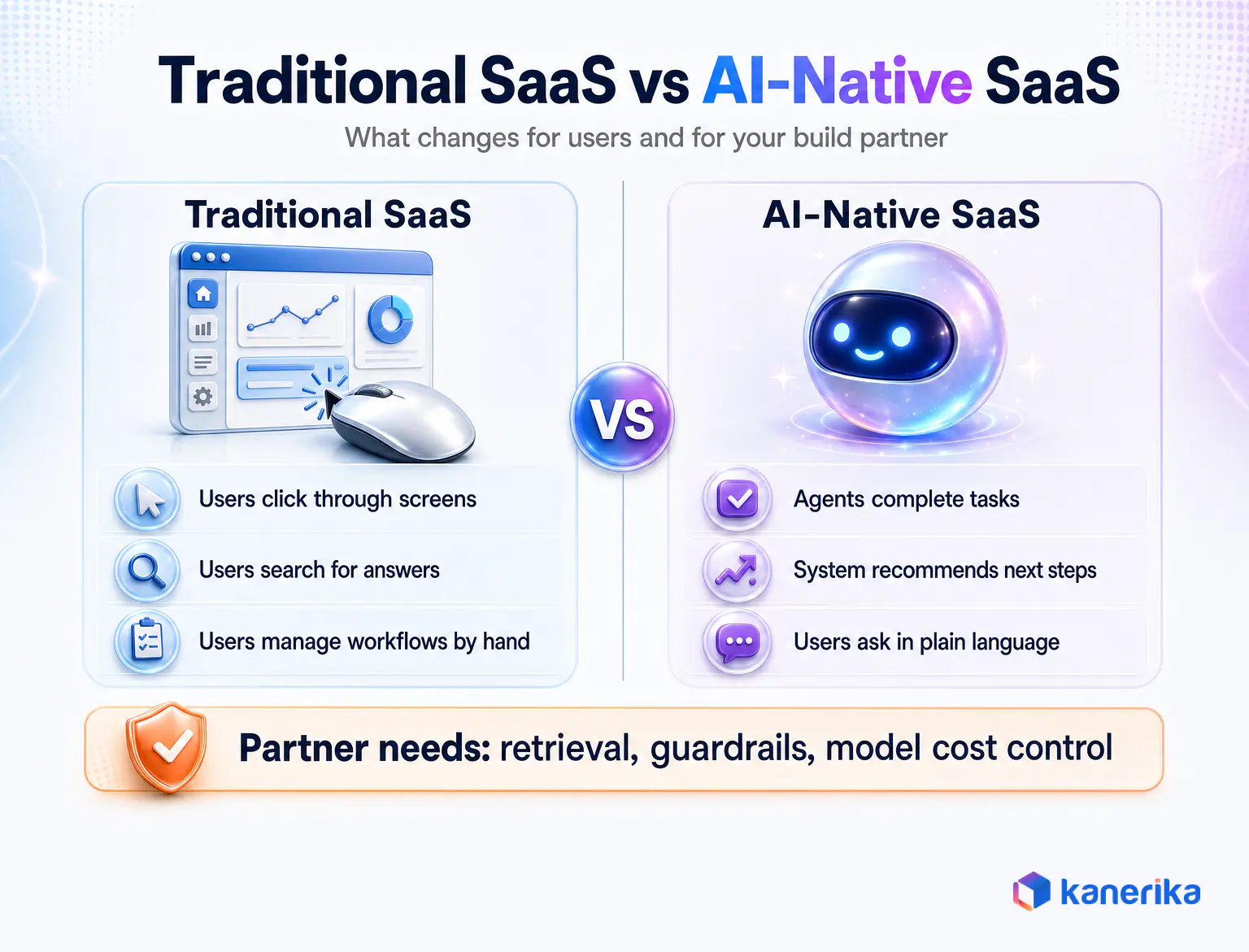 Traditional SaaS vs AI-Native SaaS

What changes for users and for your build partner

Traditional SaaS

Users click through screens

Users search for answers

Users manage workflows by hand

VS

AI-Native SaaS

Agents complete tasks

System recommends next steps

Users ask in plain language

Partner needs: retrieval, guardrails, model cost control

kanerika